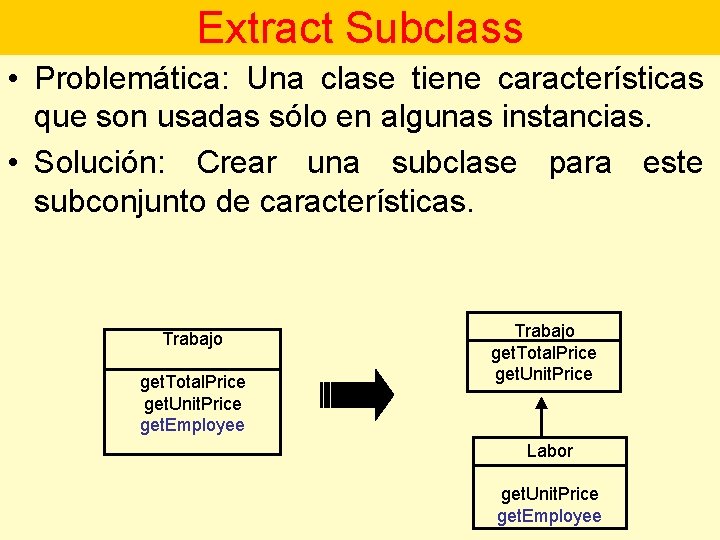 Extract Subclass

• Problemática: Una clase tiene características que son usadas sólo en algunas instancias.

• Solución: Crear una subclase para este subconjunto de características.

Trabajo

getTotalPrice
getUnitPrice
getEmployee

Trabajo

getTotalPrice
getUnitPrice

Labor

getUnitPrice
getEmployee